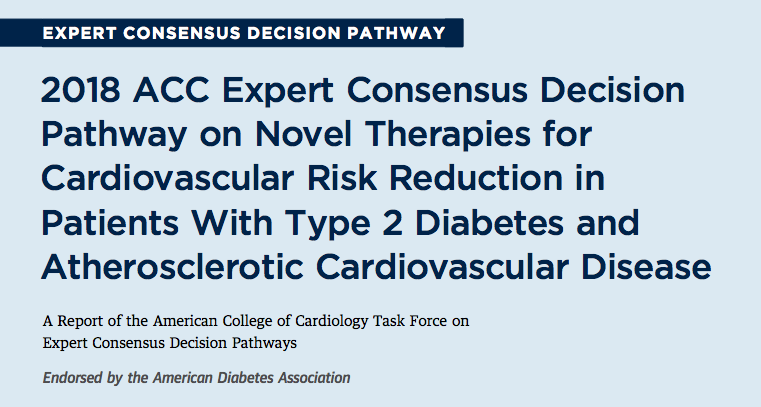 EXPERT CONSENSUS DECISION PATHWAY

2018 ACC Expert Consensus Decision Pathway on Novel Therapies for Cardiovascular Risk Reduction in Patients With Type 2 Diabetes and Atherosclerotic Cardiovascular Disease

A Report of the American College of Cardiology Task Force on Expert Consensus Decision Pathways

Endorsed by the American Diabetes Association